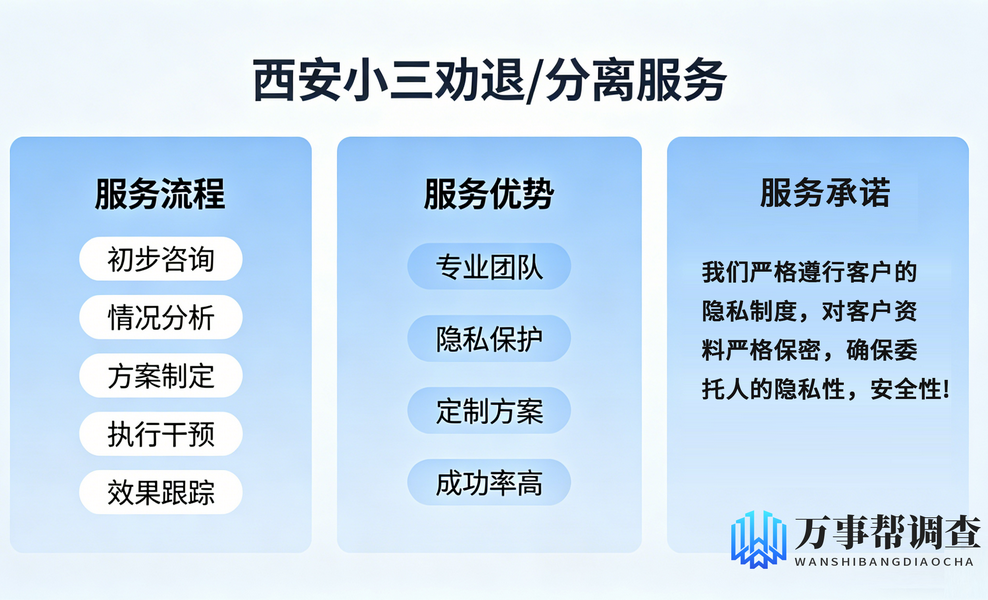 西安小三劝退/分离服务

服务流程

初步咨询

情况分析

方案制定

执行干预

效果跟踪

服务优势

专业团队

隐私保护

定制方案

成功率高

服务承诺

我们严格遵行客户的隐私制度，对客户资料严格保密，确保委托人的隐私性，安全性!

万事帮调查
WANSHIBANGDIAOCHA